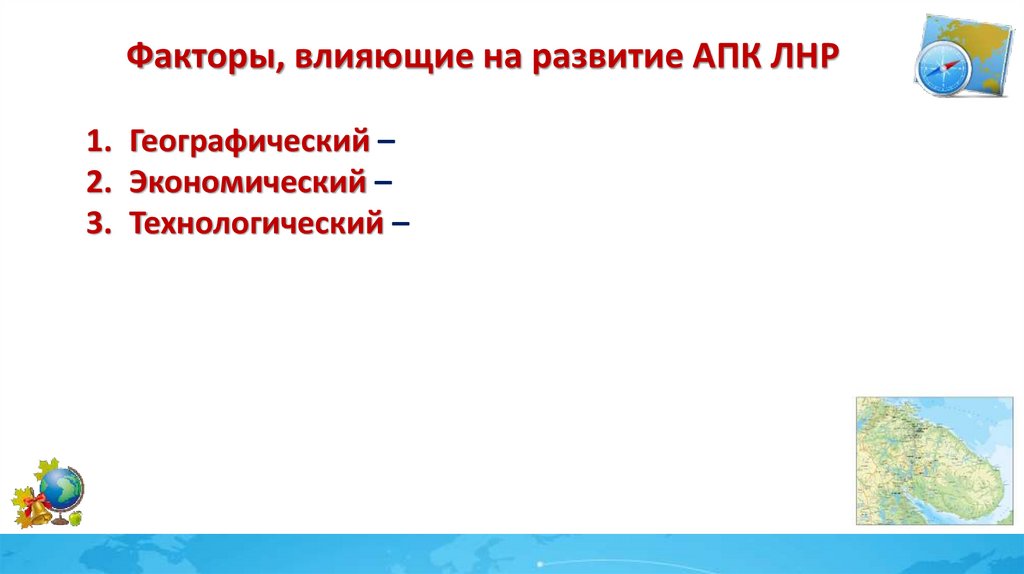 Факторы, влияющие на развитие АПК ЛНР

1. Географический –
2. Экономический –
3. Технологический –